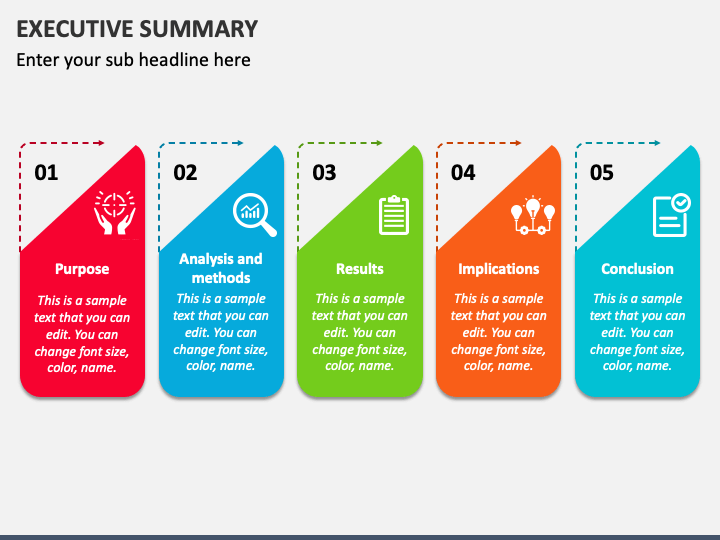 EXECUTIVE SUMMARY

Enter your sub headline here

01

Purpose

This is a sample text that you can edit. You can change font size, color, name.

02

Analysis and methods

This is a sample text that you can edit. You can change font size, color, name.

03

Results

This is a sample text that you can edit. You can change font size, color, name.

04

Implications

This is a sample text that you can edit. You can change font size, color, name.

05

Conclusion

This is a sample text that you can edit. You can change font size, color, name.